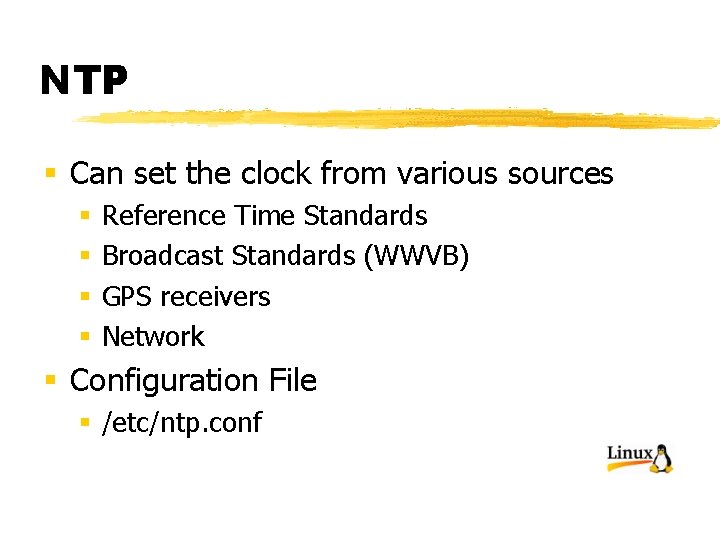 NTP

- Can set the clock from various sources
  - Reference Time Standards
  - Broadcast Standards (WWVB)
  - GPS receivers
  - Network
- Configuration File
  - /etc/ntp.conf

Linux